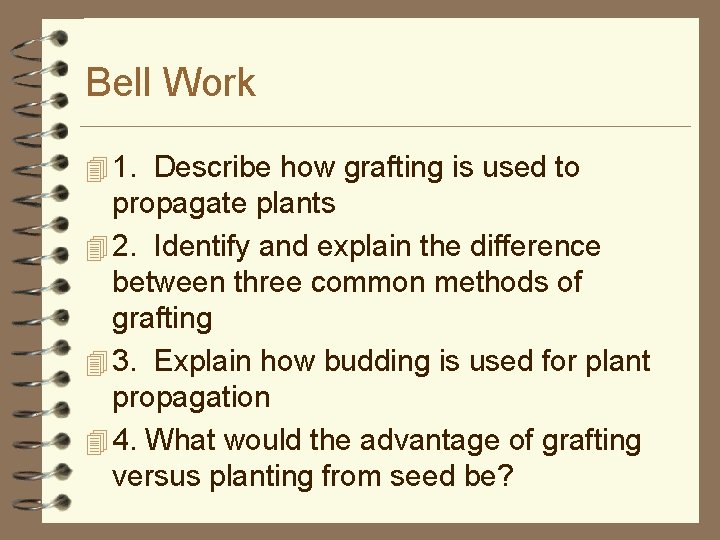 Bell Work

1. Describe how grafting is used to propagate plants

2. Identify and explain the difference between three common methods of grafting

3. Explain how budding is used for plant propagation

4. What would the advantage of grafting versus planting from seed be?